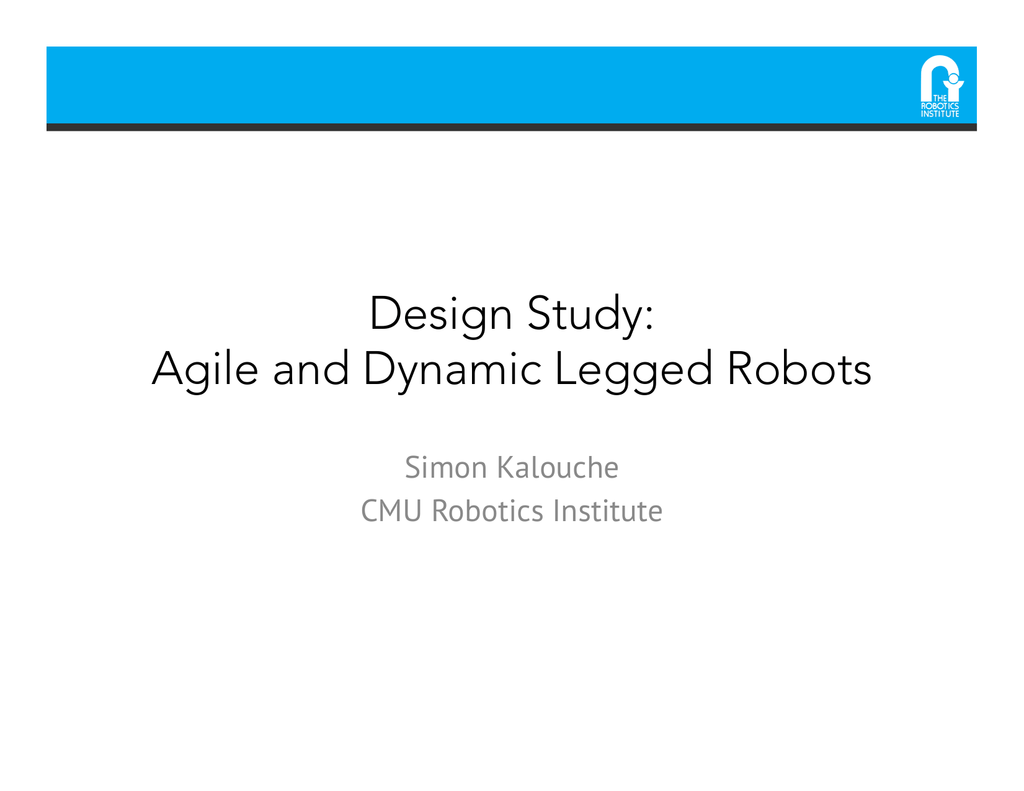 THE ROBOTICS INSTITUTE

Design Study:
Agile and Dynamic Legged Robots

Simon Kalouche
CMU Robotics Institute